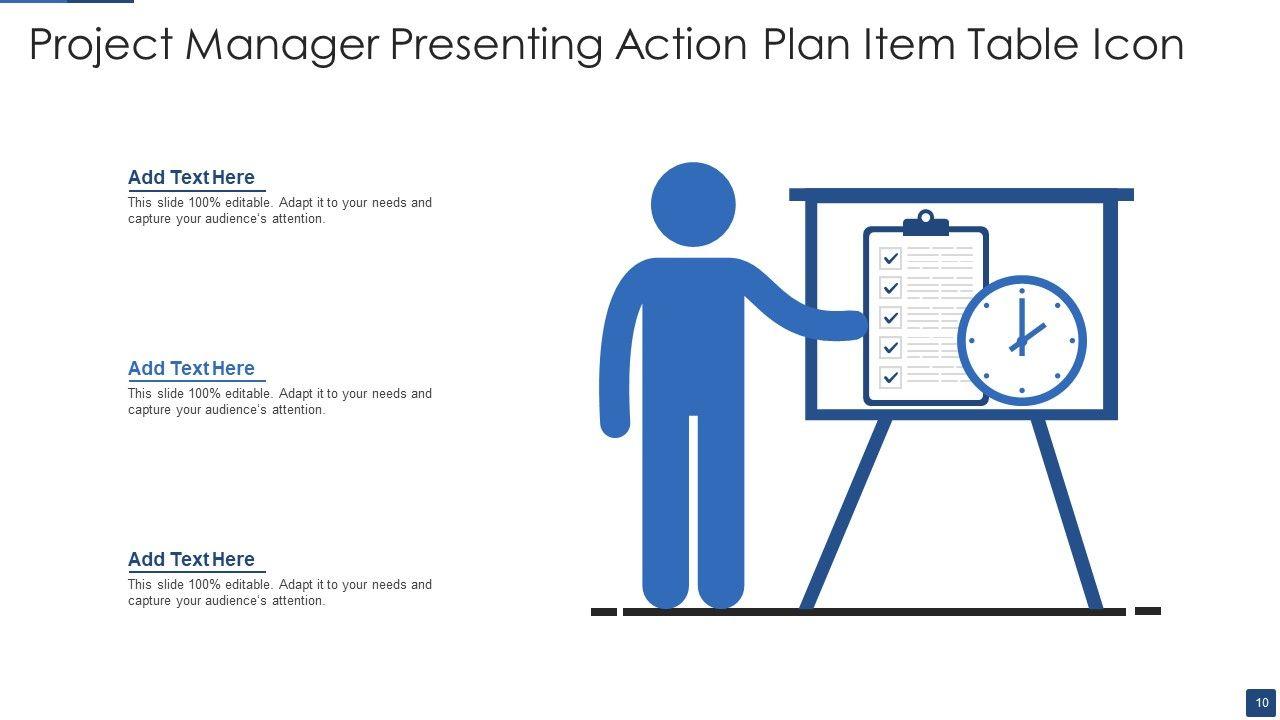 Project Manager Presenting Action Plan Item Table Icon

Add Text Here
This slide 100% editable. Adapt it to your needs and capture your audience's attention.

Add Text Here
This slide 100% editable. Adapt it to your needs and capture your audience's attention.

Add Text Here
This slide 100% editable. Adapt it to your needs and capture your audience's attention.

10